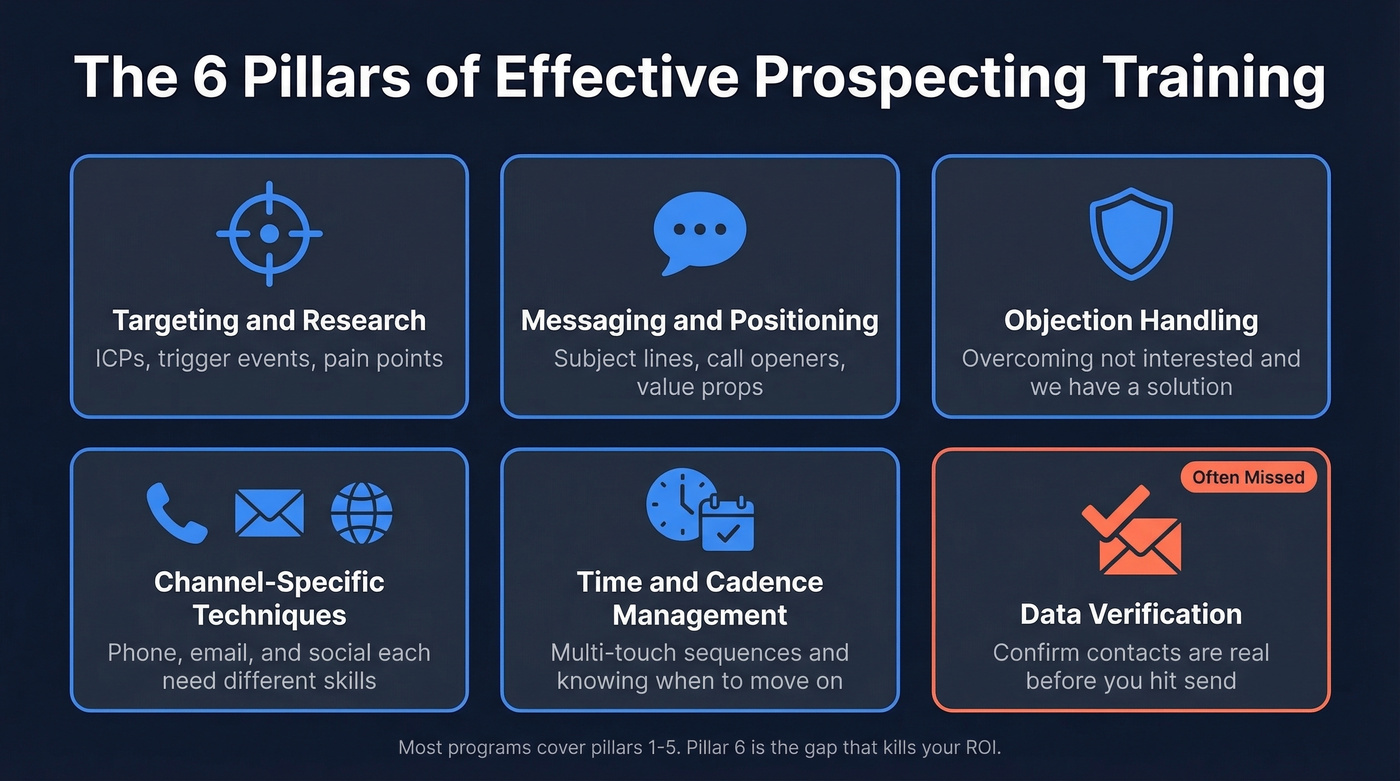 The 6 Pillars of Effective Prospecting Training

Targeting and Research
ICPs, trigger events, pain points

Messaging and Positioning
Subject lines, call openers, value props

Objection Handling
Overcoming not interested and we have a solution

Channel-Specific Techniques
Phone, email, and social each need different skills

Time and Cadence Management
Multi-touch sequences and knowing when to move on

Often Missed
Data Verification
Confirm contacts are real before you hit send

Most programs cover pillars 1-5. Pillar 6 is the gap that kills your ROI.